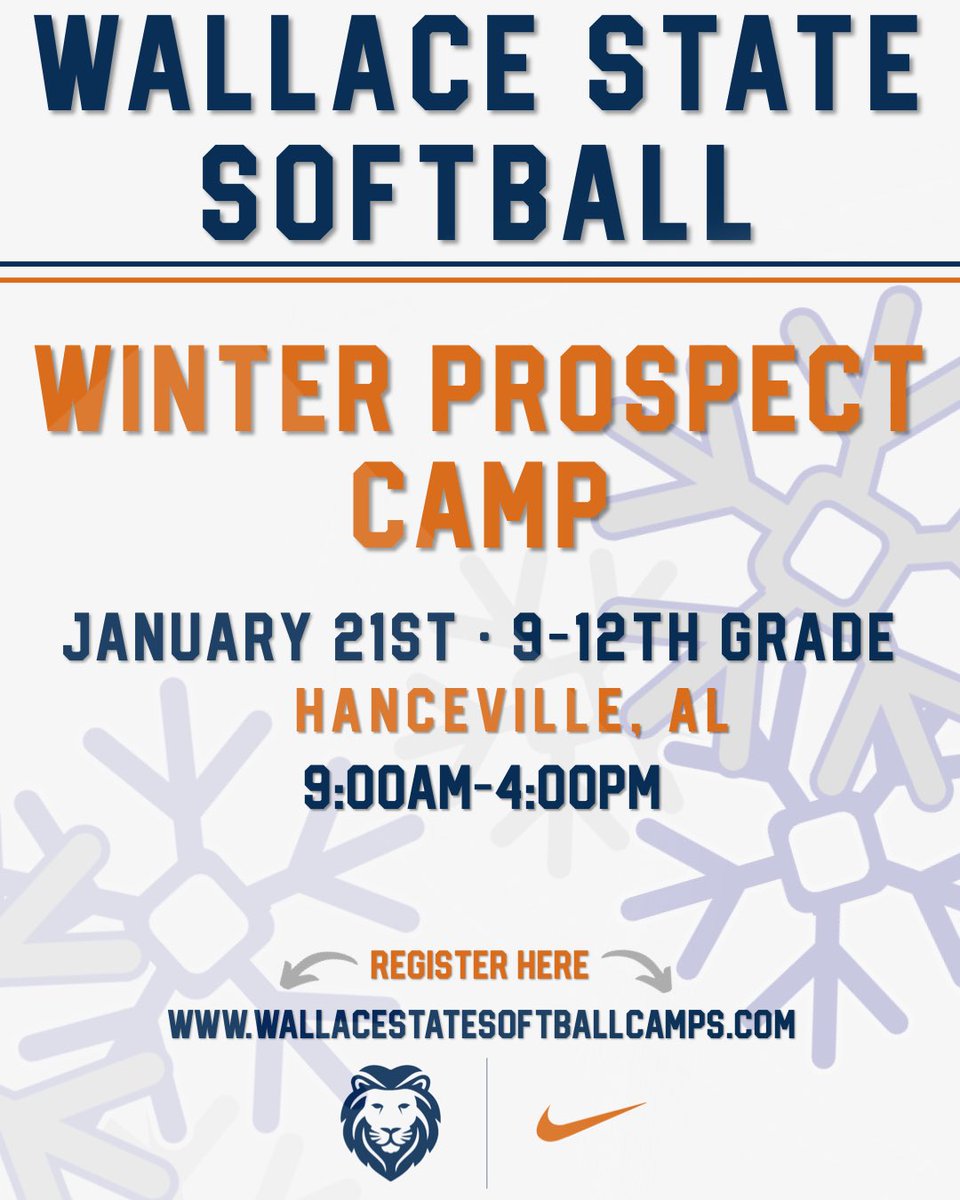 WALLACE STATE SOFTBALL

WINTER PROSPECT CAMP

JANUARY 21ST · 9-12TH GRADE
HANCEVILLE, AL
9:00AM-4:00PM

REGISTER HERE
WWW.WALLACESTATESOFTBALLCAMPS.COM